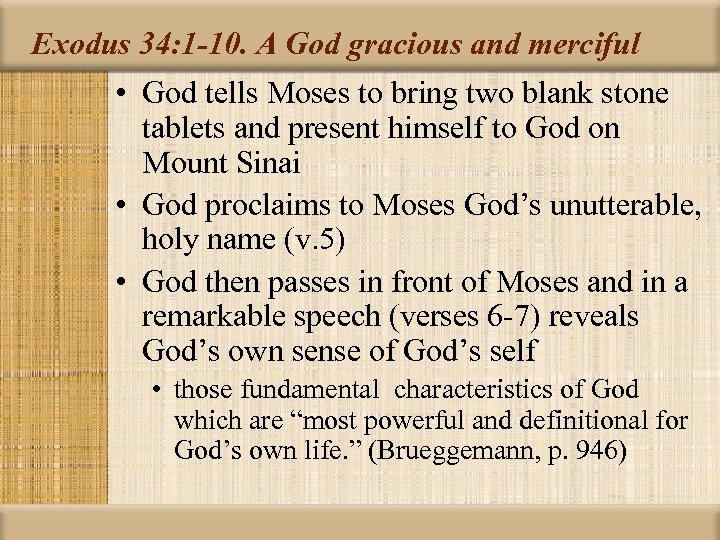 Exodus 34:1-10. A God gracious and merciful

• God tells Moses to bring two blank stone tablets and present himself to God on Mount Sinai

• God proclaims to Moses God's unutterable, holy name (v.5)

• God then passes in front of Moses and in a remarkable speech (verses 6-7) reveals God's own sense of God's self

• those fundamental characteristics of God which are "most powerful and definitional for God's own life." (Brueggemann, p. 946)